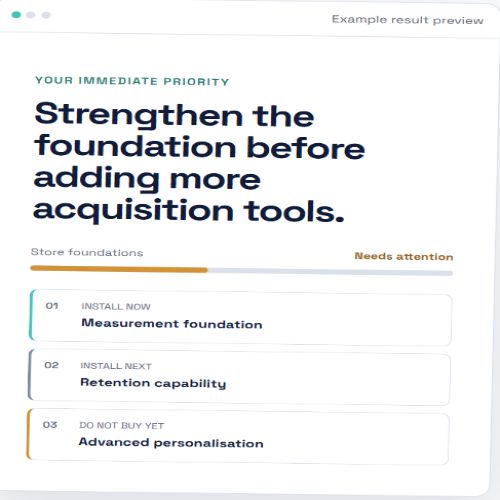 Example result preview

YOUR IMMEDIATE PRIORITY

Strengthen the foundation before adding more acquisition tools.

Store foundations

Needs attention

01
INSTALL NOW
Measurement foundation

02
INSTALL NEXT
Retention capability

03
DO NOT BUY YET
Advanced personalisation